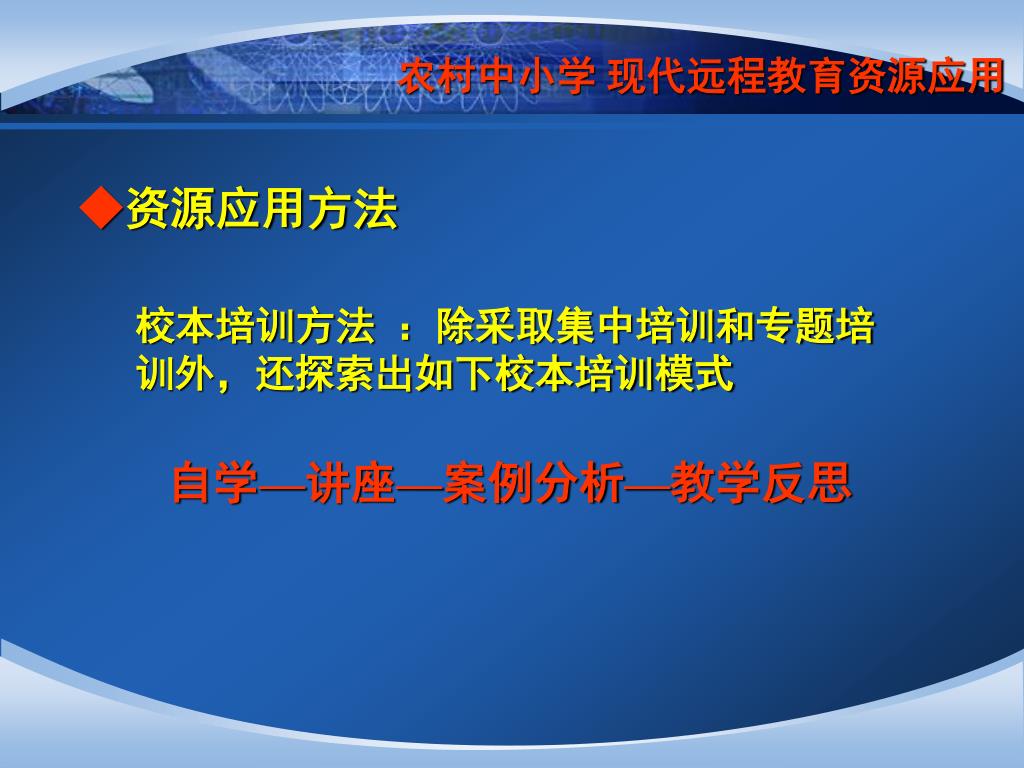 农村中小学 现代远程教育资源应用

◆资源应用方法

校本培训方法 ：除采取集中培训和专题培训外，还探索出如下校本培训模式

自学—讲座—案例分析—教学反思